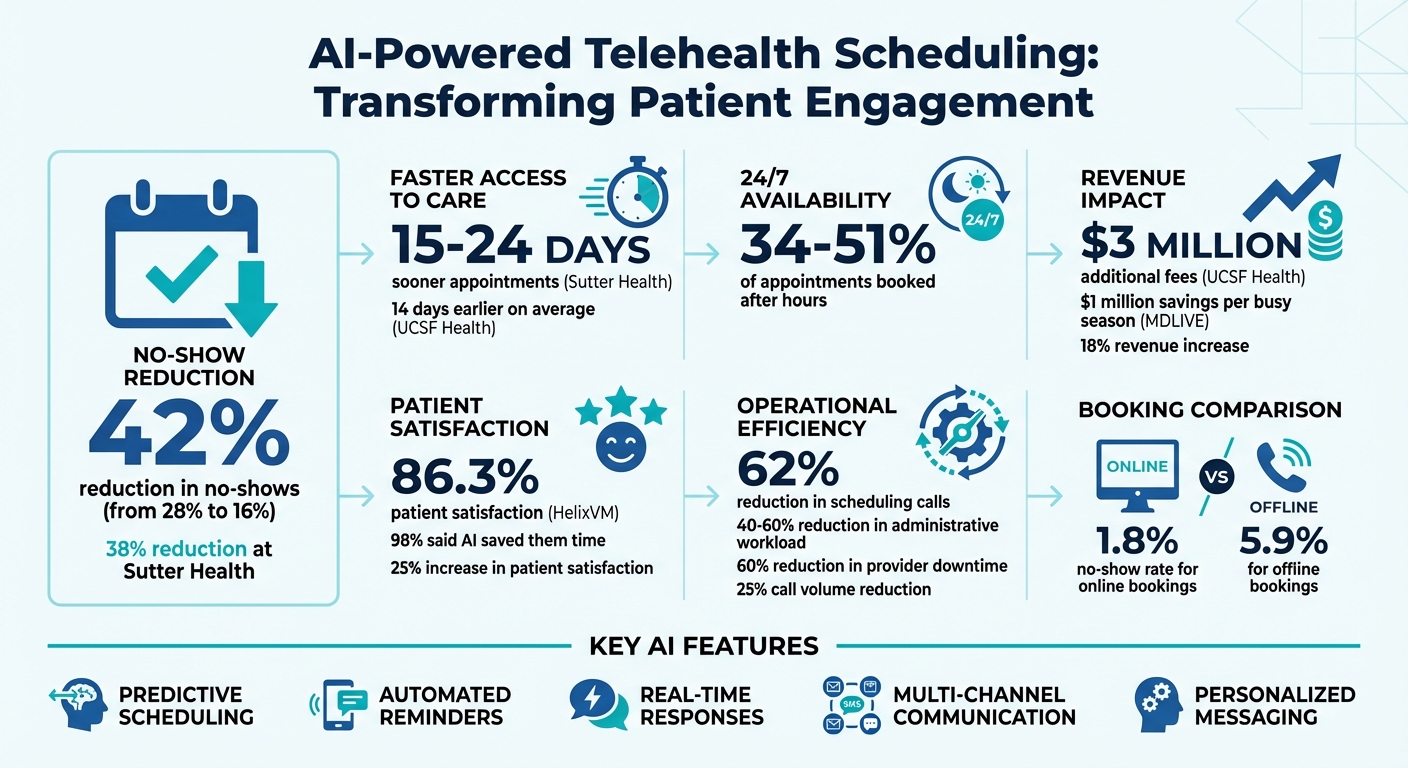 AI-Powered Telehealth Scheduling: Transforming Patient Engagement

NO-SHOW REDUCTION
42%
reduction in no-shows (from 28% to 16%)
38% reduction at Sutter Health

FASTER ACCESS TO CARE
15-24 DAYS
sooner appointments (Sutter Health)
14 days earlier on average (UCSF Health)

24/7 AVAILABILITY
24/7
34-51%
of appointments booked after hours

REVENUE IMPACT
$3 MILLION
additional fees (UCSF Health)
$1 million savings per busy season (MDLIVE)
18% revenue increase

PATIENT SATISFACTION
86.3%
patient satisfaction (HelixVM)
98% said AI saved them time
25% increase in patient satisfaction

OPERATIONAL EFFICIENCY
62%
reduction in scheduling calls
40-60% reduction in administrative workload
60% reduction in provider downtime
25% call volume reduction

BOOKING COMPARISON
ONLINE
VS
OFFLINE
1.8%
no-show rate for online bookings
5.9%
for offline bookings

KEY AI FEATURES
PREDICTIVE SCHEDULING
AUTOMATED REMINDERS
REAL-TIME RESPONSES
SMS
MULTI-CHANNEL COMMUNICATION
PERSONALIZED MESSAGING